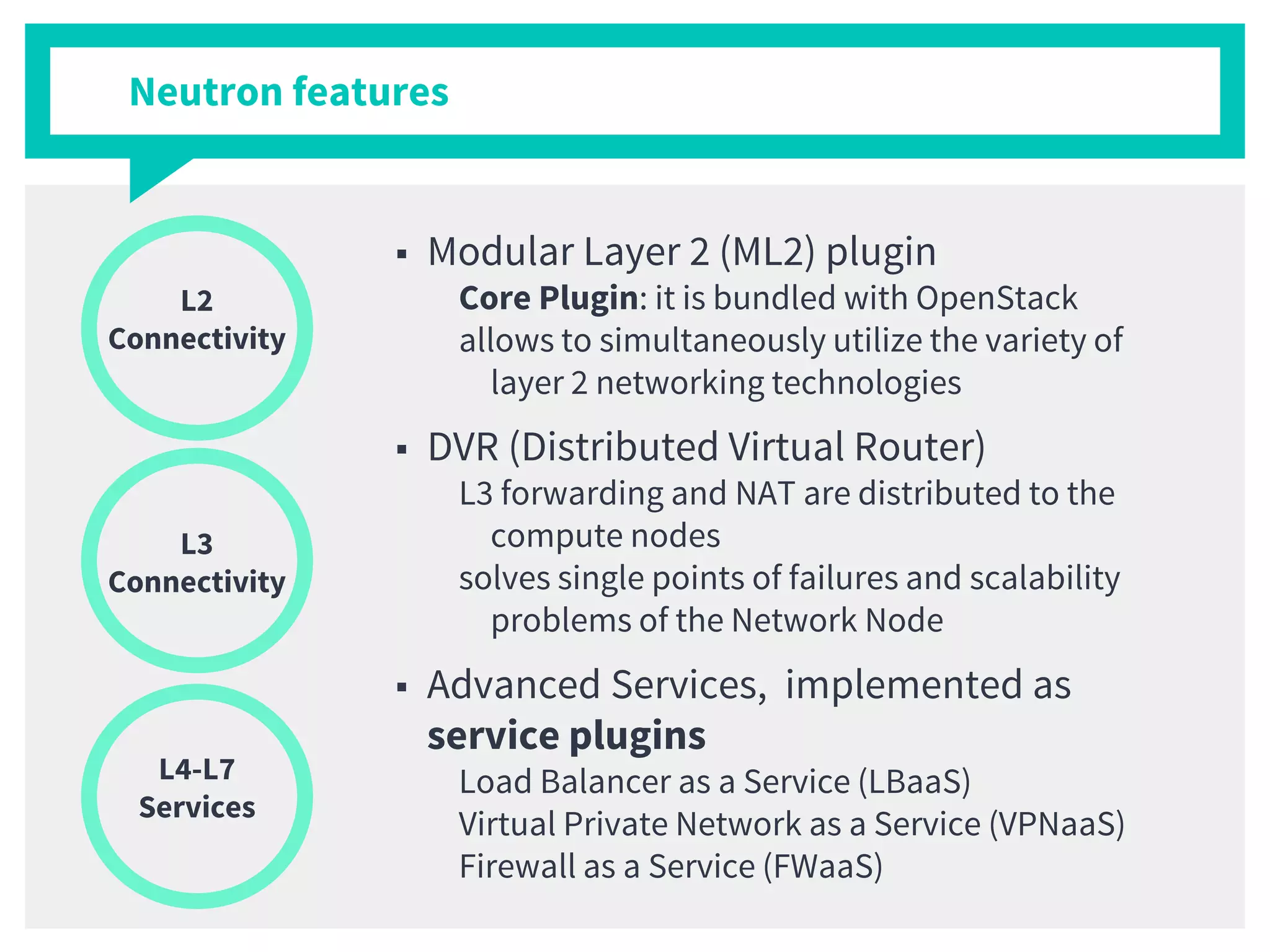 Neutron features

L2 Connectivity

L3 Connectivity

L4-L7 Services

▪ Modular Layer 2 (ML2) plugin

Core Plugin: it is bundled with OpenStack

allows to simultaneously utilize the variety of layer 2 networking technologies

▪ DVR (Distributed Virtual Router)

L3 forwarding and NAT are distributed to the compute nodes

solves single points of failures and scalability problems of the Network Node

▪ Advanced Services, implemented as service plugins

Load Balancer as a Service (LBaaS)

Virtual Private Network as a Service (VPNaaS)

Firewall as a Service (FWaaS)